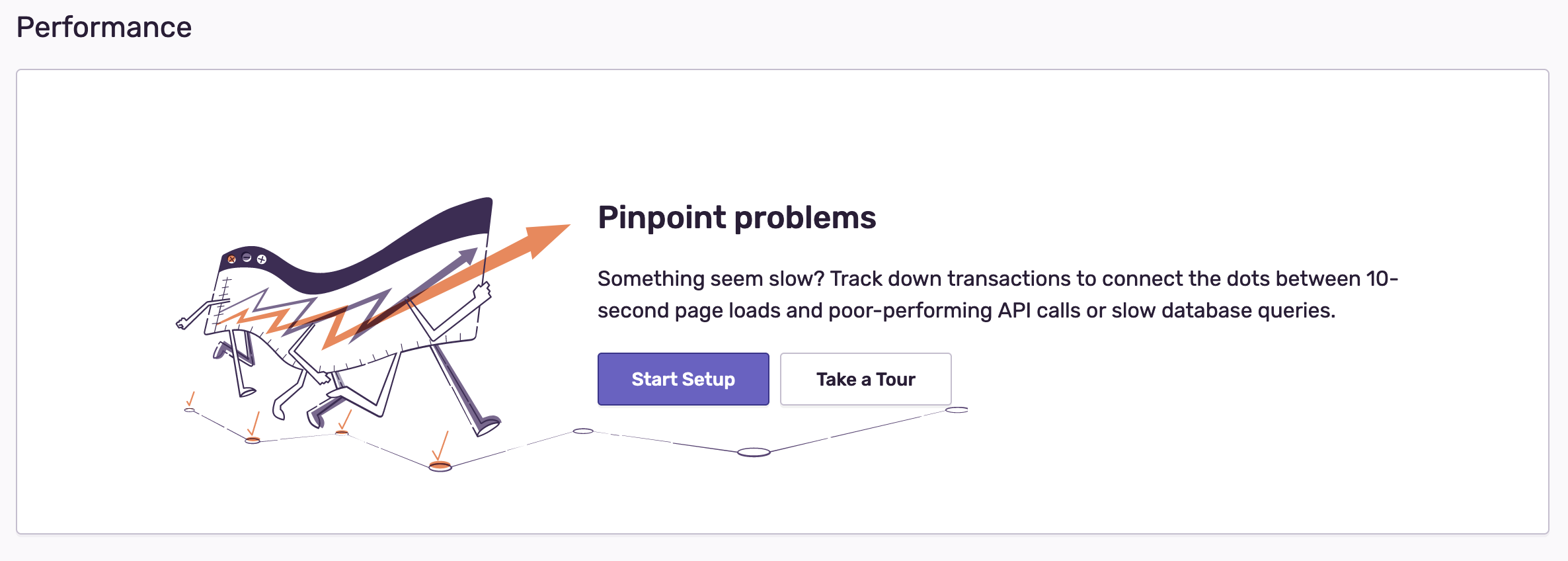 Performance

Pinpoint problems

Something seem slow? Track down transactions to connect the dots between 10-second page loads and poor-performing API calls or slow database queries.

Start Setup

Take a Tour